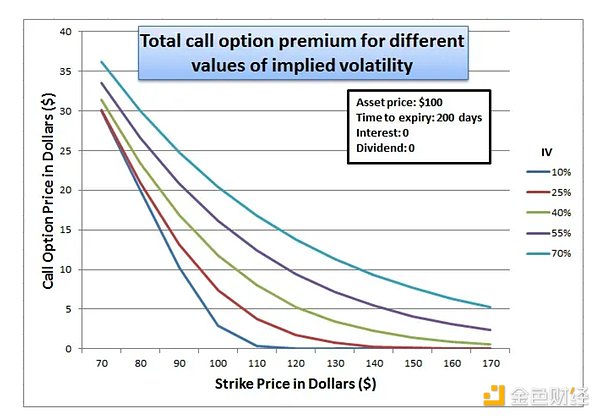 Total call option premium for different values of implied volatility

Asset price: $100
Time to expiry: 200 days
Interest: 0
Dividend: 0

IV
10%
25%
40%
55%
70%

Call Option Price in Dollars ($)

40
35
30
25
20
15
10
5
0

70 80 90 100 110 120 130 140 150 160 170

Strike Price in Dollars ($)

金色财经